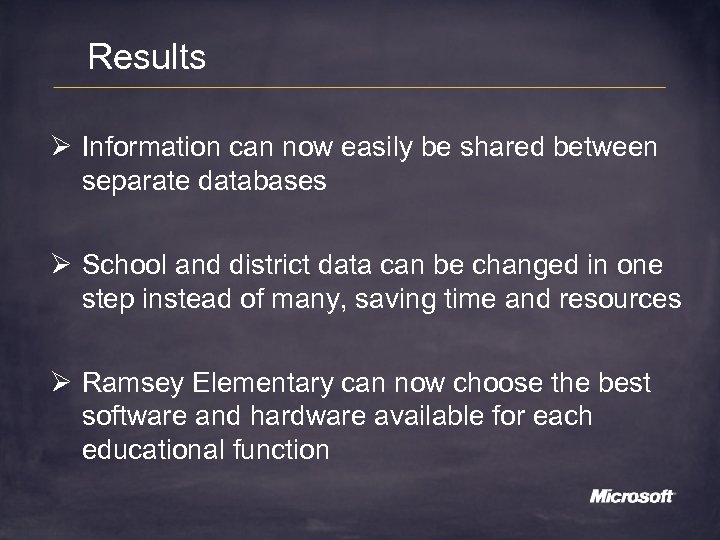 Results

➢ Information can now easily be shared between separate databases

➢ School and district data can be changed in one step instead of many, saving time and resources

➢ Ramsey Elementary can now choose the best software and hardware available for each educational function

Microsoft